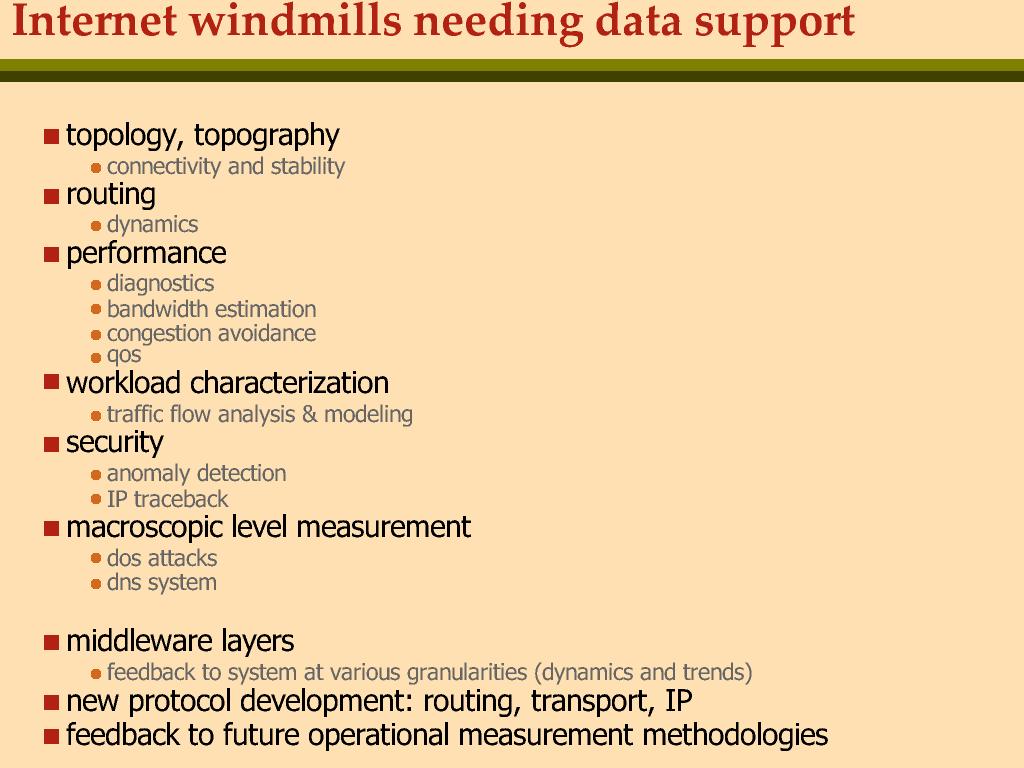 Internet windmills needing data support

- topology, topography
  - connectivity and stability
- routing
  - dynamics
- performance
  - diagnostics
  - bandwidth estimation
  - congestion avoidance
  - qos
- workload characterization
  - traffic flow analysis & modeling
- security
  - anomaly detection
  - IP traceback
- macroscopic level measurement
  - dos attacks
  - dns system

- middleware layers
  - feedback to system at various granularities (dynamics and trends)
- new protocol development: routing, transport, IP
- feedback to future operational measurement methodologies